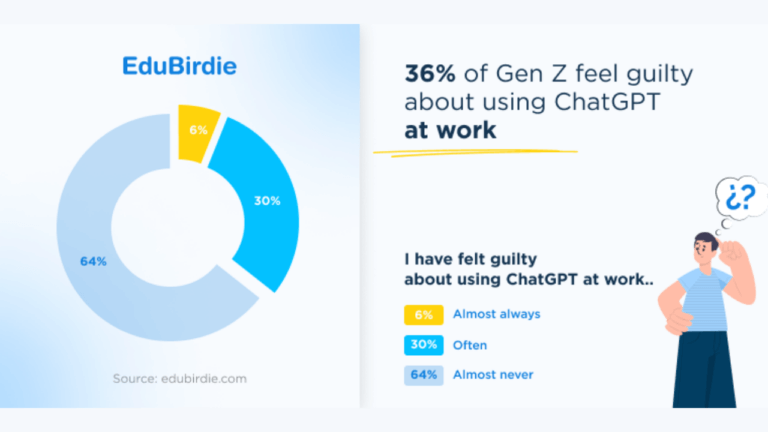 EduBirdie

6%

30%

64%

Source: edubirdie.com

36% of Gen Z feel guilty about using ChatGPT at work

¿?

I have felt guilty about using ChatGPT at work..

6% Almost always

30% Often

64% Almost never